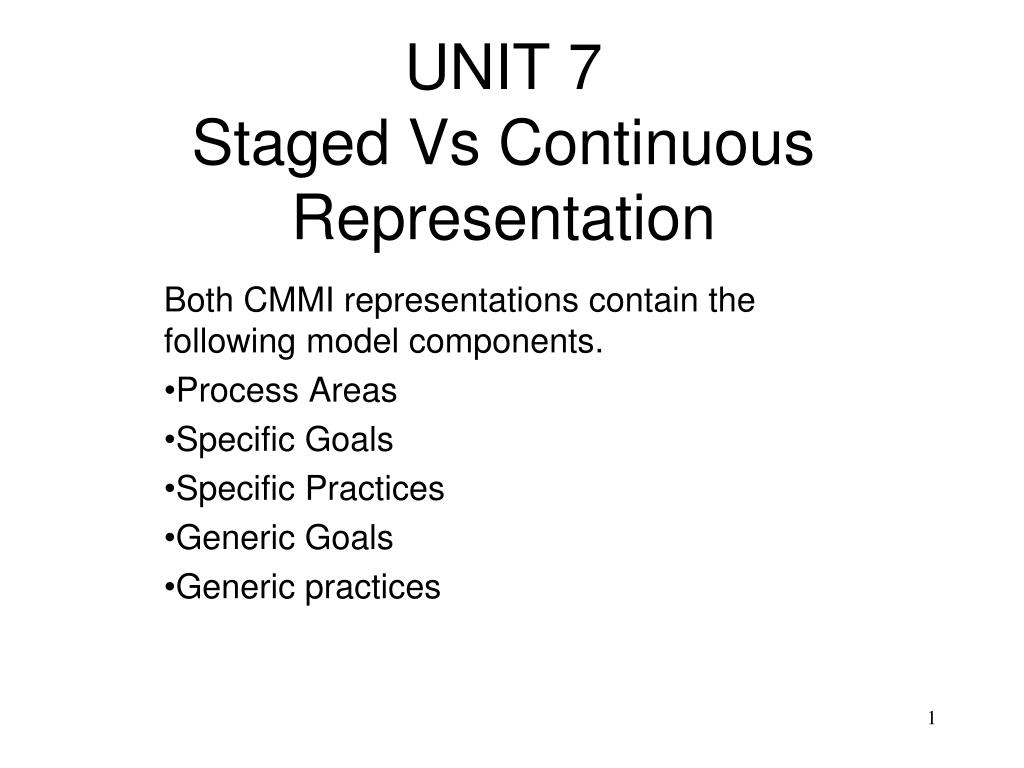 UNIT 7
Staged Vs Continuous Representation

Both CMMI representations contain the following model components.

•Process Areas

•Specific Goals

•Specific Practices

•Generic Goals

•Generic practices

1